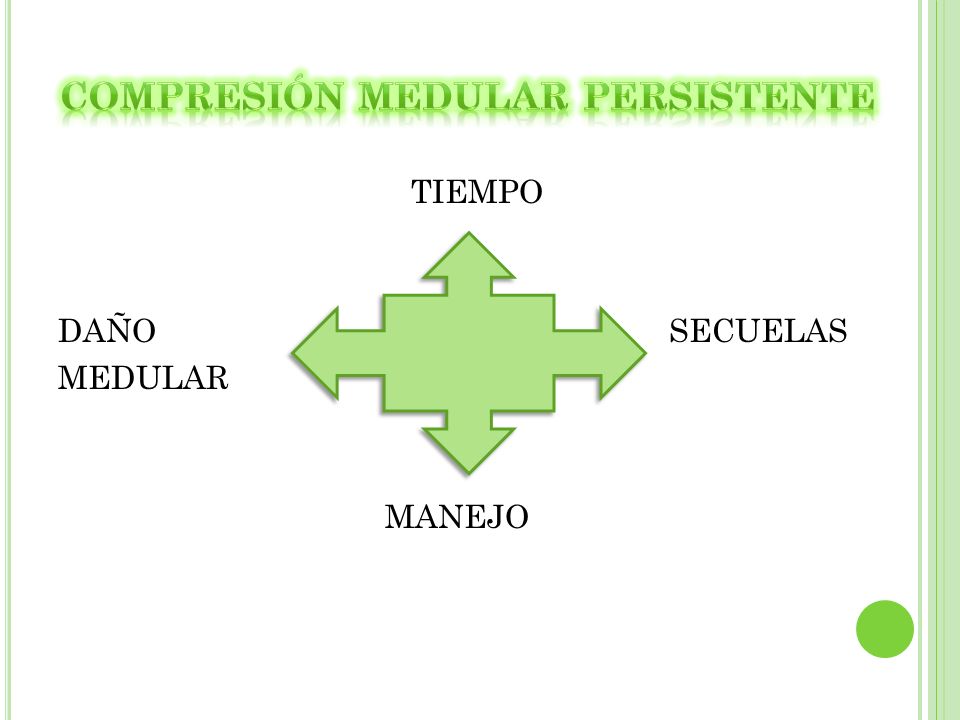 COMPRESIÓN MEDULAR PERSISTENTE

TIEMPO

DAÑO MEDULAR

SECUELAS

MANEJO